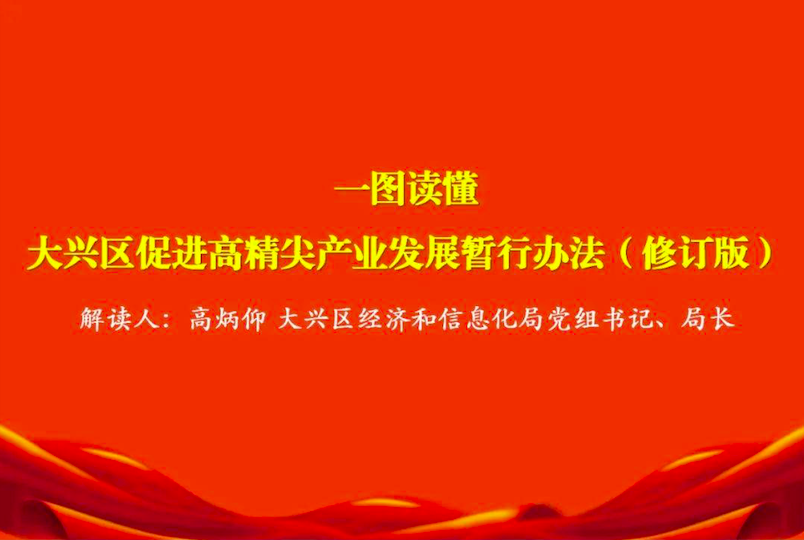 一图读懂

大兴区促进高精尖产业发展暂行办法（修订版）

解读人：高炳仰 大兴区经济和信息化局党组书记、局长